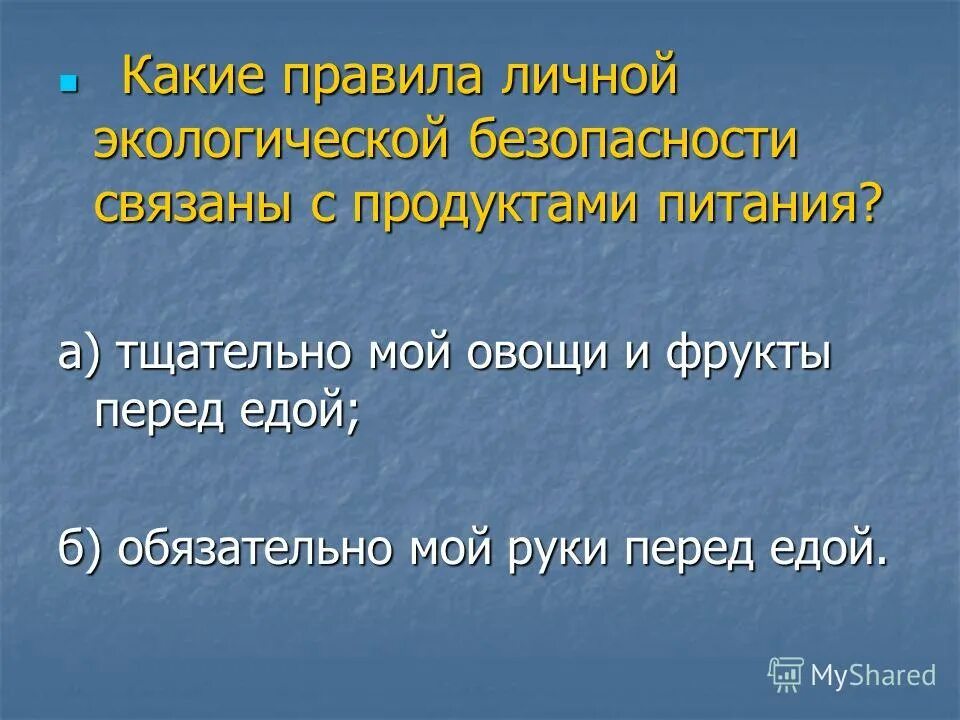 Какие правила личной экологической безопасности связаны с продуктами питания?

а) тщательно мой овощи и фрукты перед едой;

б) обязательно мой руки перед едой.

MyShared